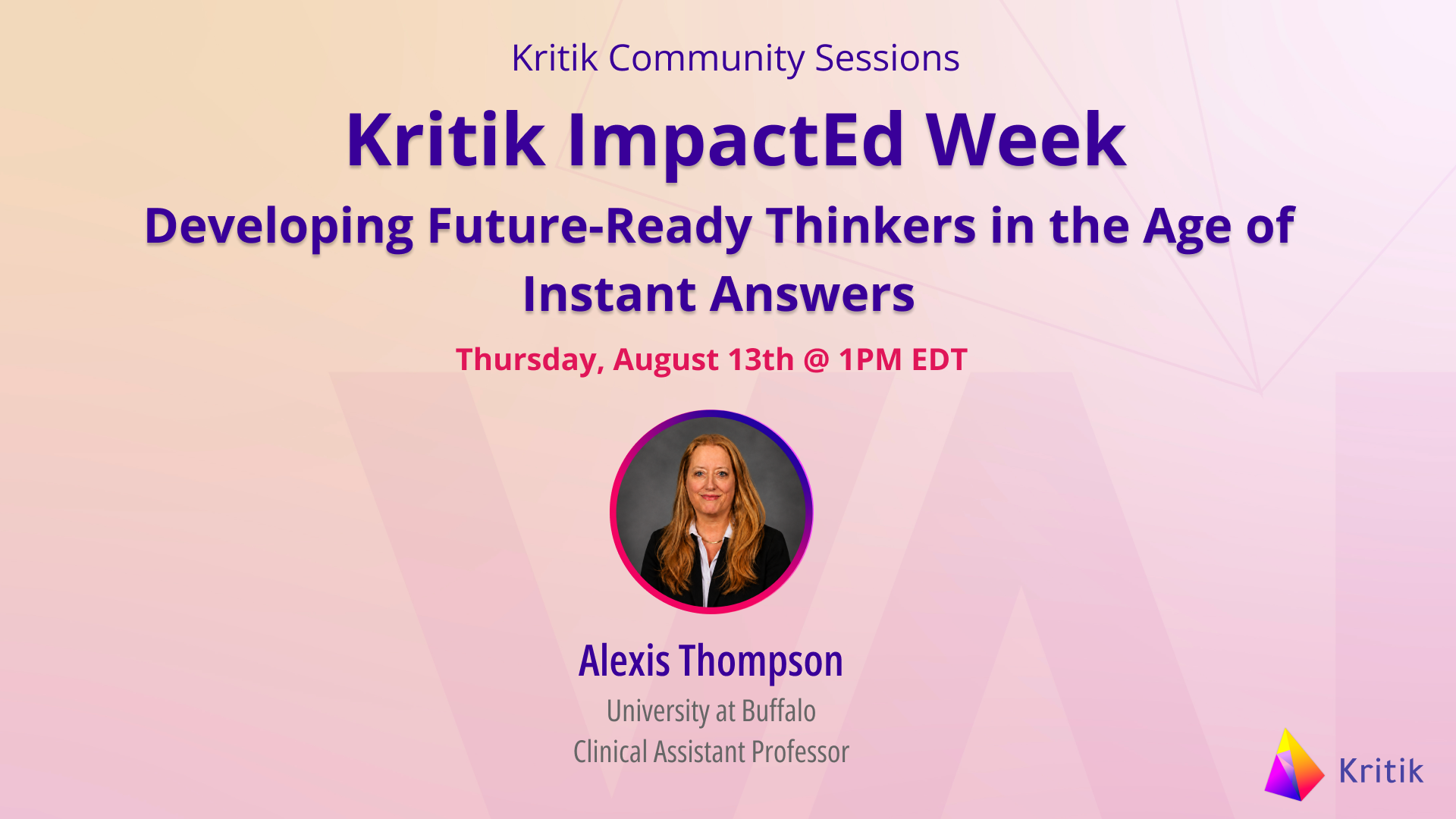 Kritik Community Sessions

Kritik ImpactEd Week

Developing Future-Ready Thinkers in the Age of Instant Answers

Thursday, August 13th @ 1PM EDT

Alexis Thompson

University at Buffalo
Clinical Assistant Professor

Kritik